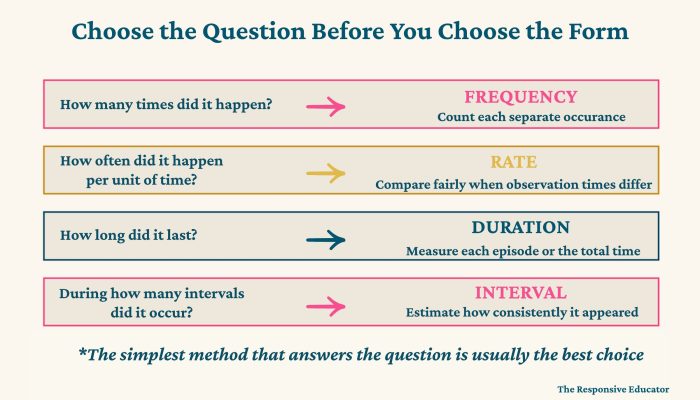 Choose the Question Before You Choose the Form

How many times did it happen? → FREQUENCY
Count each separate occurance

How often did it happen per unit of time? → RATE
Compare fairly when observation times differ

How long did it last? → DURATION
Measure each episode or the total time

During how many intervals did it occur? → INTERVAL
Estimate how consistently it appeared

*The simplest method that answers the question is usually the best choice

The Responsive Educator